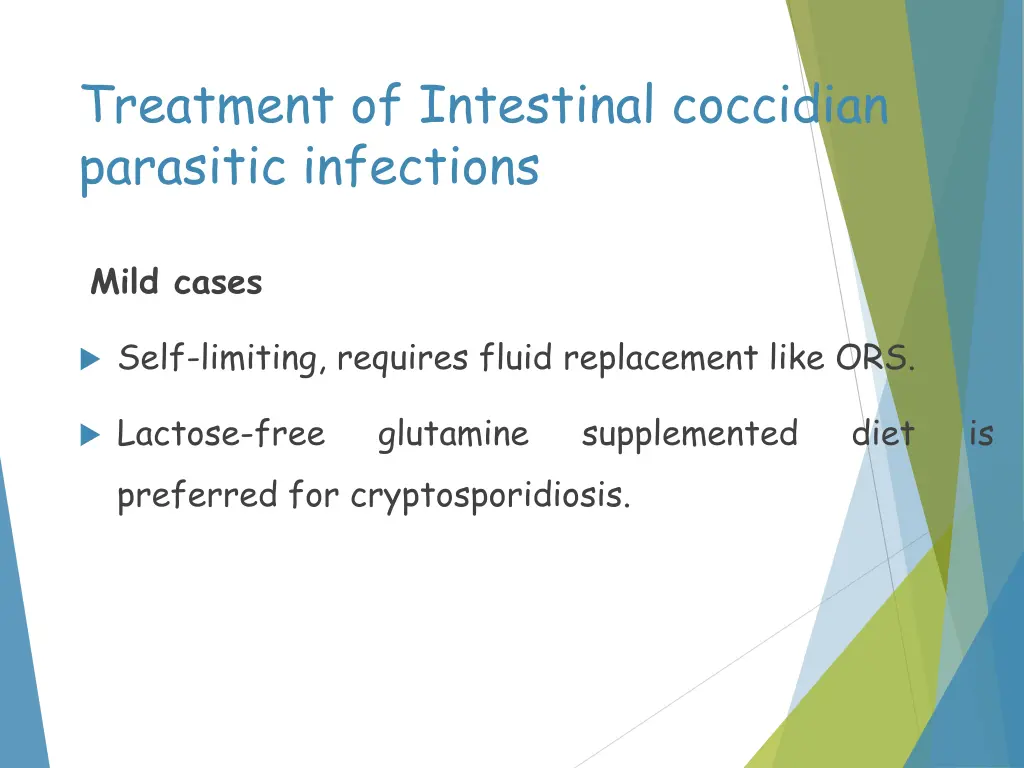 Treatment of Intestinal coccidian parasitic infections

Mild cases

Self-limiting, requires fluid replacement like ORS.

Lactose-free glutamine supplemented diet is preferred for cryptosporidiosis.